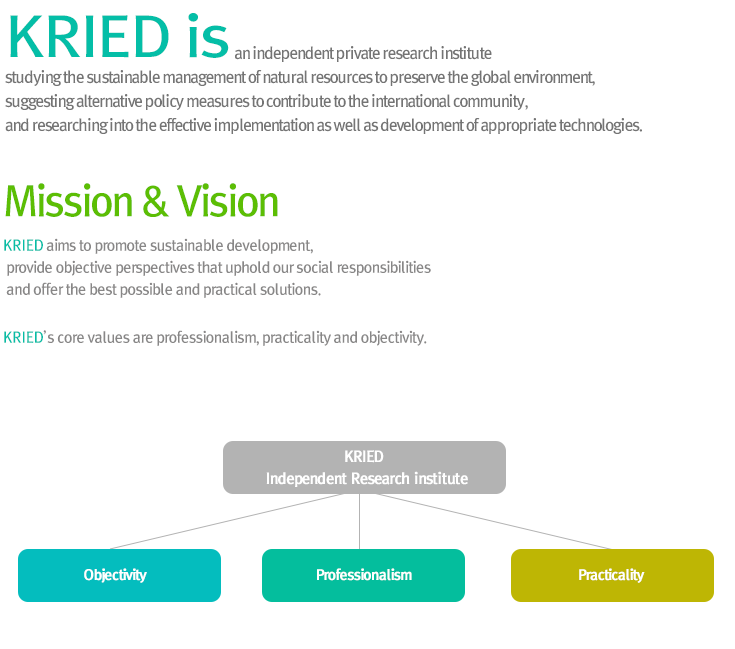 KRIED is an independent private research institute studying the sustainable management of natural resources to preserve the global environment, suggesting alternative policy measures to contribute to the international community, and researching into the effective implementation as well as development of appropriate technologies.

Mission & Vision

KRIED aims to promote sustainable development, provide objective perspectives that uphold our social responsibilities and offer the best possible and practical solutions.

KRIED's core values are professionalism, practicality and objectivity.

KRIED
Independent Research institute

Objectivity

Professionalism

Practicality